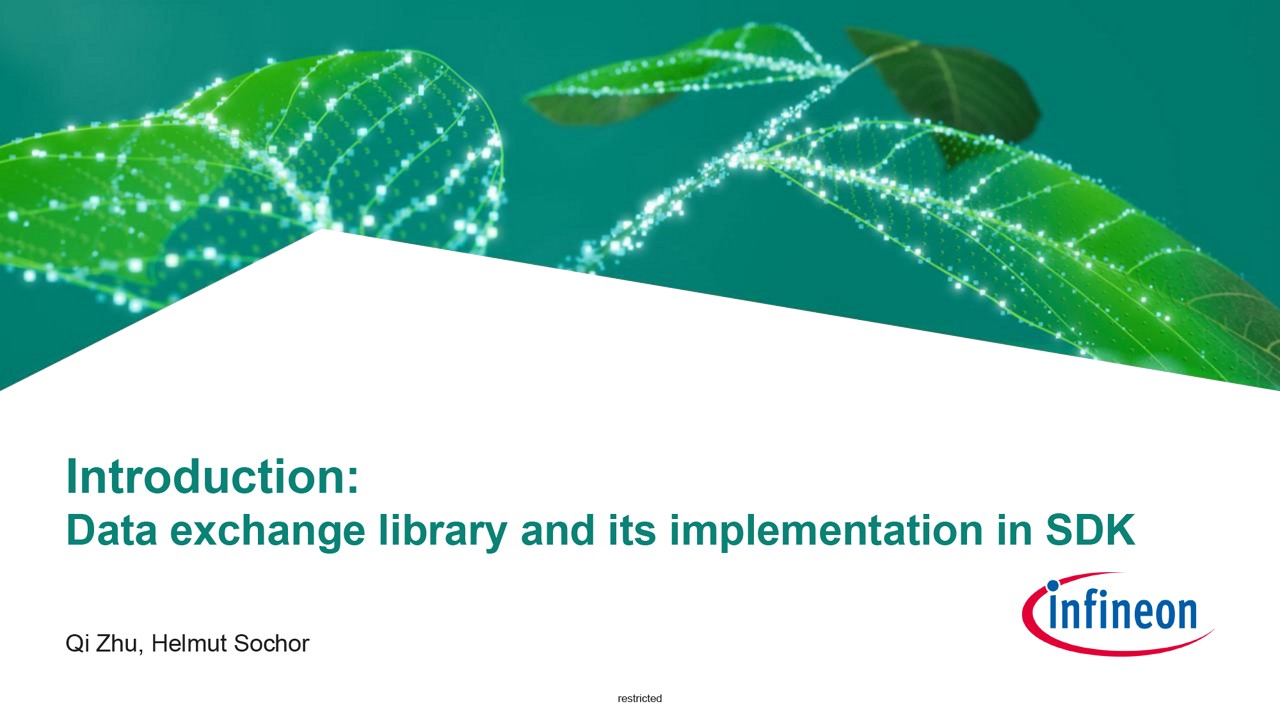 Introduction:
Data exchange library and its implementation in SDK

Qi Zhu, Helmut Sochor

infineon

restricted